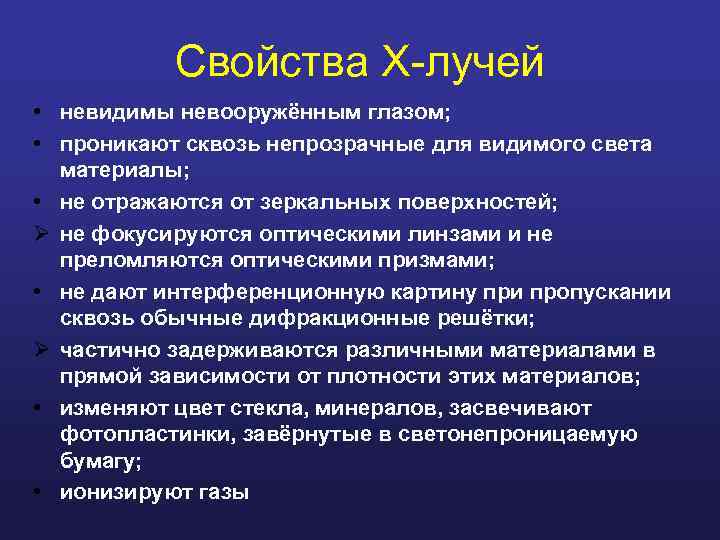 Свойства Х-лучей

• невидимы невооружённым глазом;

• проникают сквозь непрозрачные для видимого света материалы;

• не отражаются от зеркальных поверхностей;

➢ не фокусируются оптическими линзами и не преломляются оптическими призмами;

• не дают интерференционную картину при пропускании сквозь обычные дифракционные решётки;

➢ частично задерживаются различными материалами в прямой зависимости от плотности этих материалов;

• изменяют цвет стекла, минералов, засвечивают фотопластинки, завёрнутые в светонепроницаемую бумагу;

• ионизируют газы